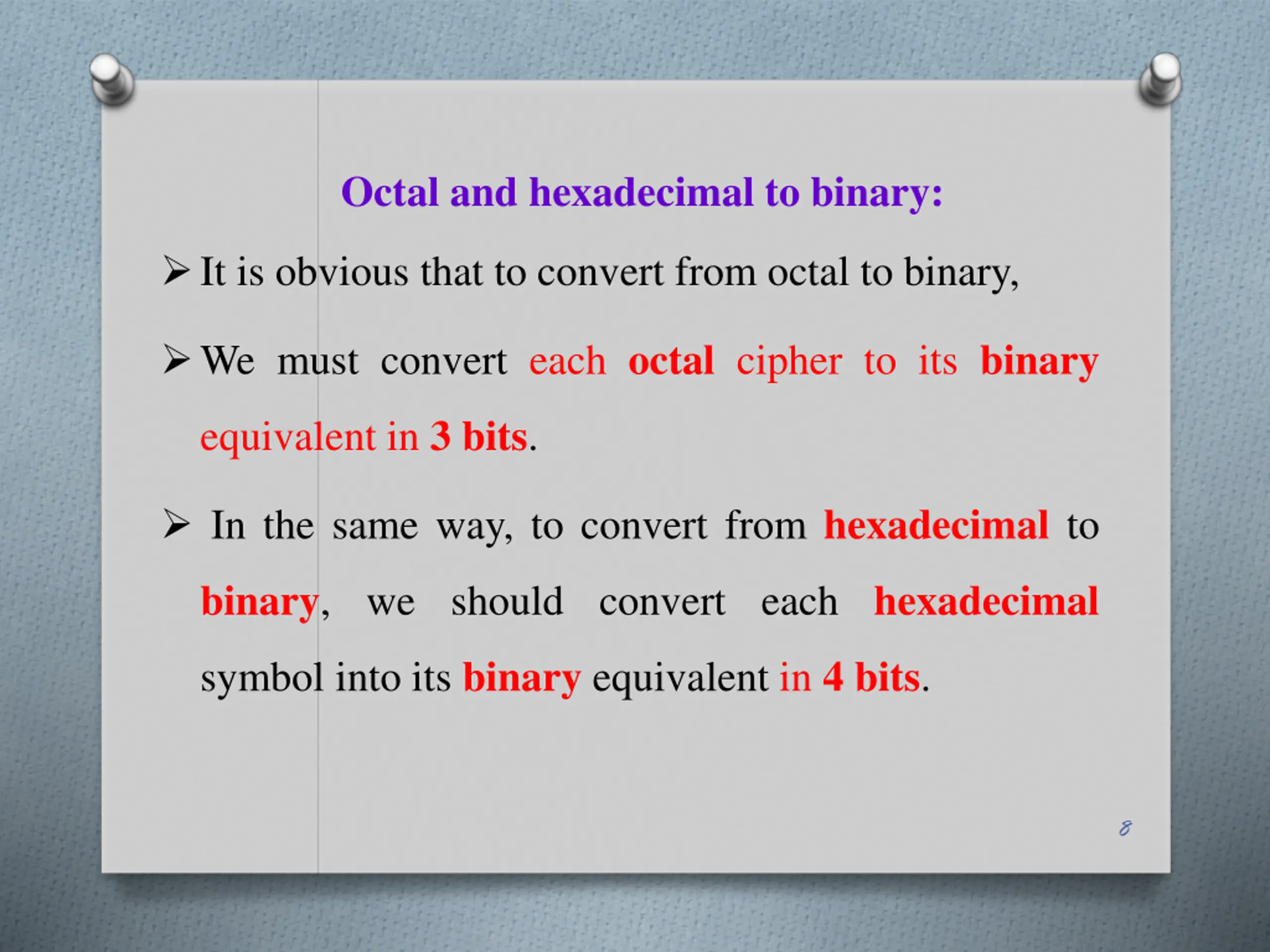 Octal and hexadecimal to binary:

➢ It is obvious that to convert from octal to binary,

➢ We must convert each octal cipher to its binary equivalent in 3 bits.

➢ In the same way, to convert from hexadecimal to binary, we should convert each hexadecimal symbol into its binary equivalent in 4 bits.

8